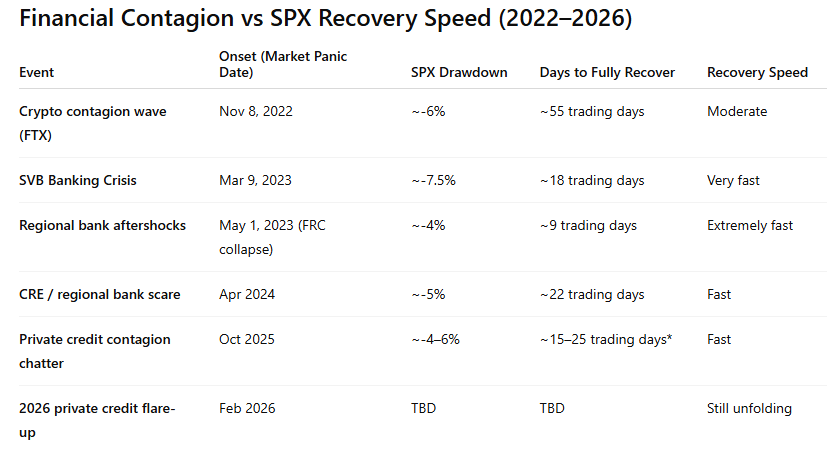 Financial Contagion vs SPX Recovery Speed (2022–2026)

| Event | Onset (Market Panic Date) | SPX Drawdown | Days to Fully Recover | Recovery Speed |
|---|---|---|---|---|
| Crypto contagion wave (FTX) | Nov 8, 2022 | ~-6% | ~55 trading days | Moderate |
| SVB Banking Crisis | Mar 9, 2023 | ~-7.5% | ~18 trading days | Very fast |
| Regional bank aftershocks | May 1, 2023 (FRC collapse) | ~-4% | ~9 trading days | Extremely fast |
| CRE / regional bank scare | Apr 2024 | ~-5% | ~22 trading days | Fast |
| Private credit contagion chatter | Oct 2025 | ~-4–6% | ~15–25 trading days* | Fast |
| 2026 private credit flare-up | Feb 2026 | TBD | TBD | Still unfolding |